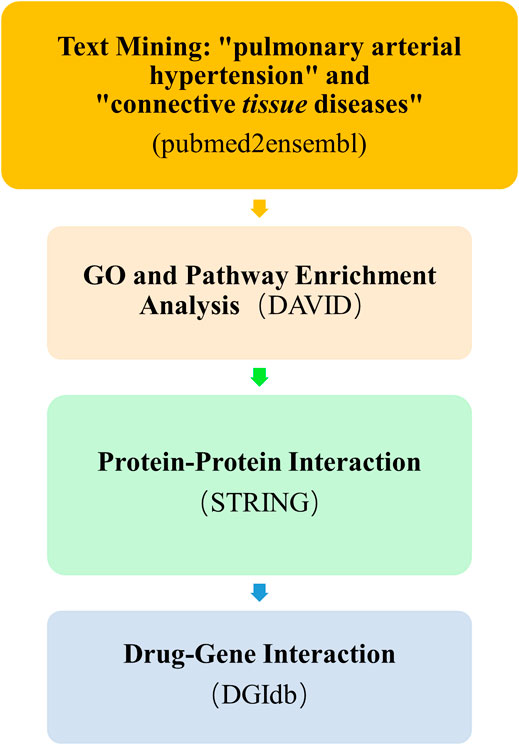 Text Mining: "pulmonary arterial hypertension" and "connective tissue diseases"
(pubmed2ensembl)

GO and Pathway Enrichment Analysis (DAVID)

Protein-Protein Interaction
(STRING)

Drug-Gene Interaction
(DGIdb)